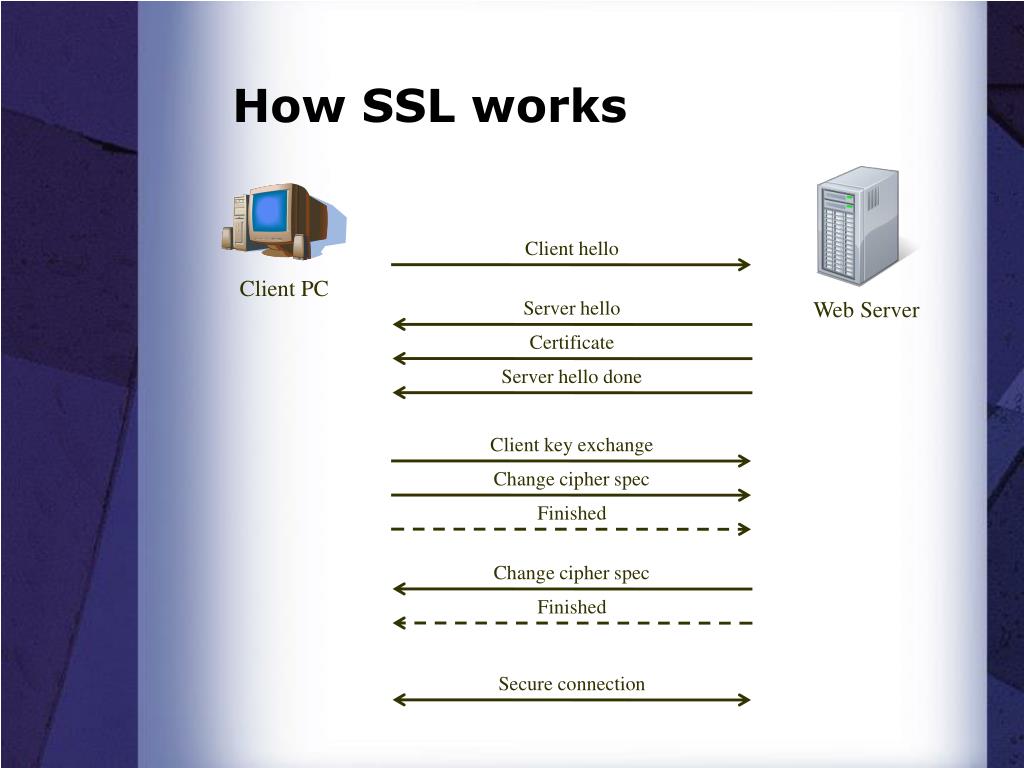 How SSL works

Client PC

Web Server

Client hello

Server hello

Certificate

Server hello done

Client key exchange

Change cipher spec

Finished

Change cipher spec

Finished

Secure connection